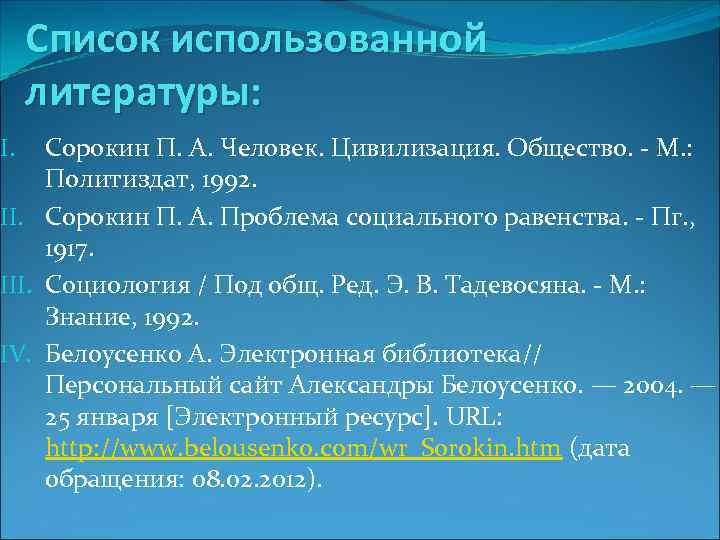 Список использованной литературы:

I. Сорокин П. А. Человек. Цивилизация. Общество. - М.: Политиздат, 1992.

II. Сорокин П. А. Проблема социального равенства. - Пг., 1917.

III. Социология / Под общ. Ред. Э. В. Тадевосяна. - М.: Знание, 1992.

IV. Белоусенко А. Электронная библиотека// Персональный сайт Александры Белоусенко. — 2004. — 25 января [Электронный ресурс]. URL: http://www.belousenko.com/wr_Sorokin.htm (дата обращения: 08.02.2012).